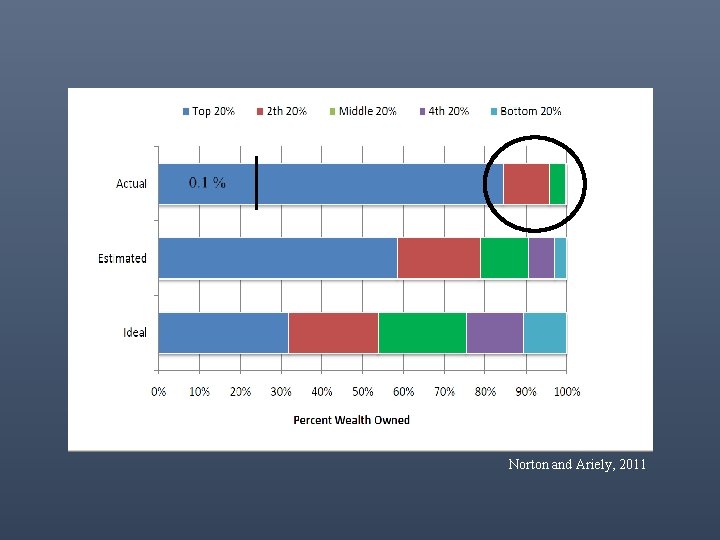 Top 20%  2th 20%  Middle 20%  4th 20%  Bottom 20%

Actual
0.1 %

Estimated

Ideal

0% 10% 20% 30% 40% 50% 60% 70% 80% 90% 100%

Percent Wealth Owned

Norton and Ariely, 2011